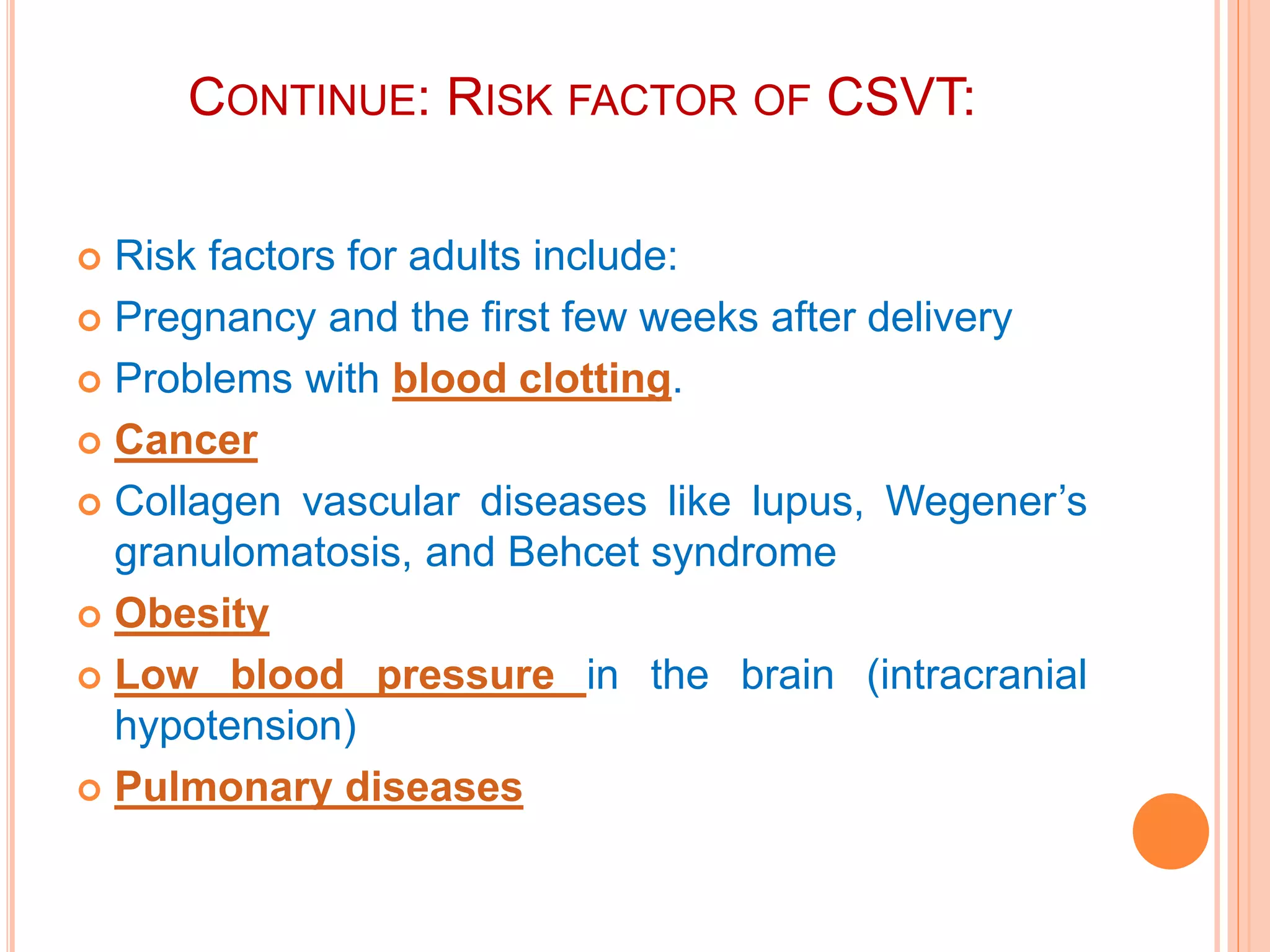 CONTINUE: RISK FACTOR OF CSVT:

Risk factors for adults include:

Pregnancy and the first few weeks after delivery

Problems with blood clotting.

Cancer

Collagen vascular diseases like lupus, Wegener's granulomatosis, and Behcet syndrome

Obesity

Low blood pressure in the brain (intracranial hypotension)

Pulmonary diseases